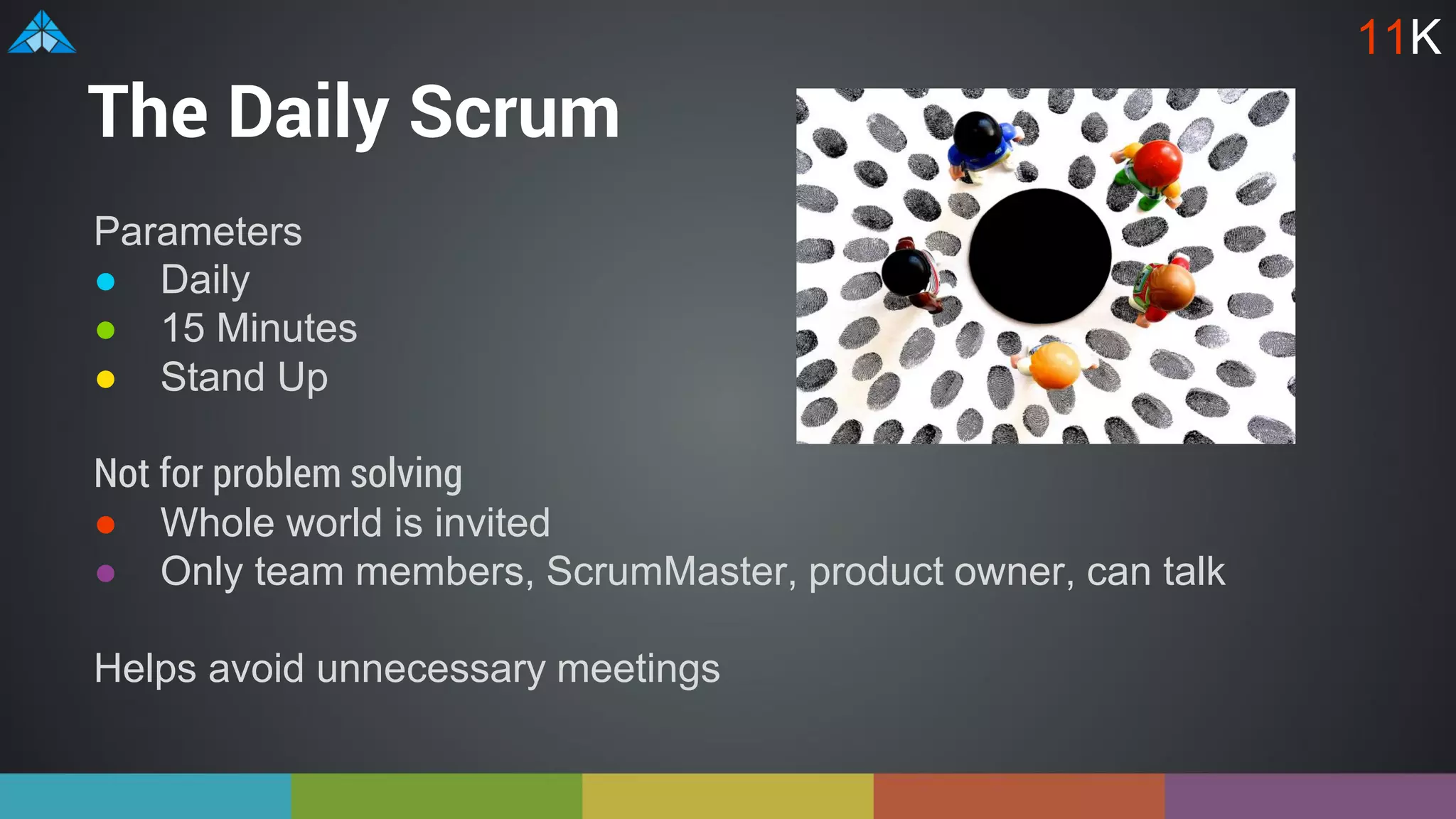 11K

The Daily Scrum

Parameters
- Daily
- 15 Minutes
- Stand Up

Not for problem solving
- Whole world is invited
- Only team members, ScrumMaster, product owner, can talk

Helps avoid unnecessary meetings